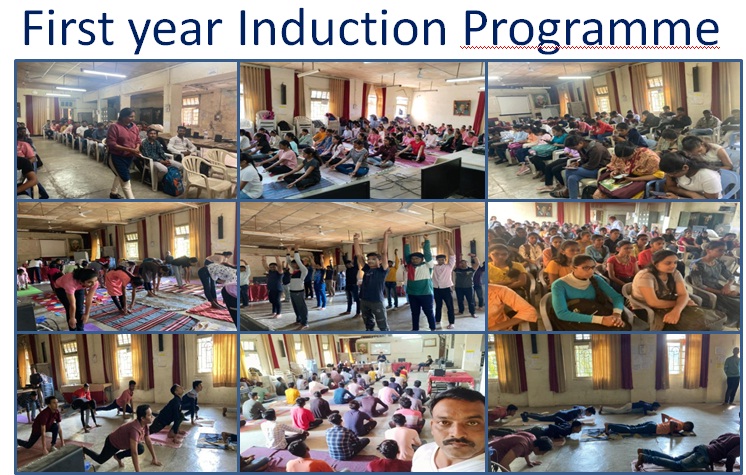 First year Induction Programme